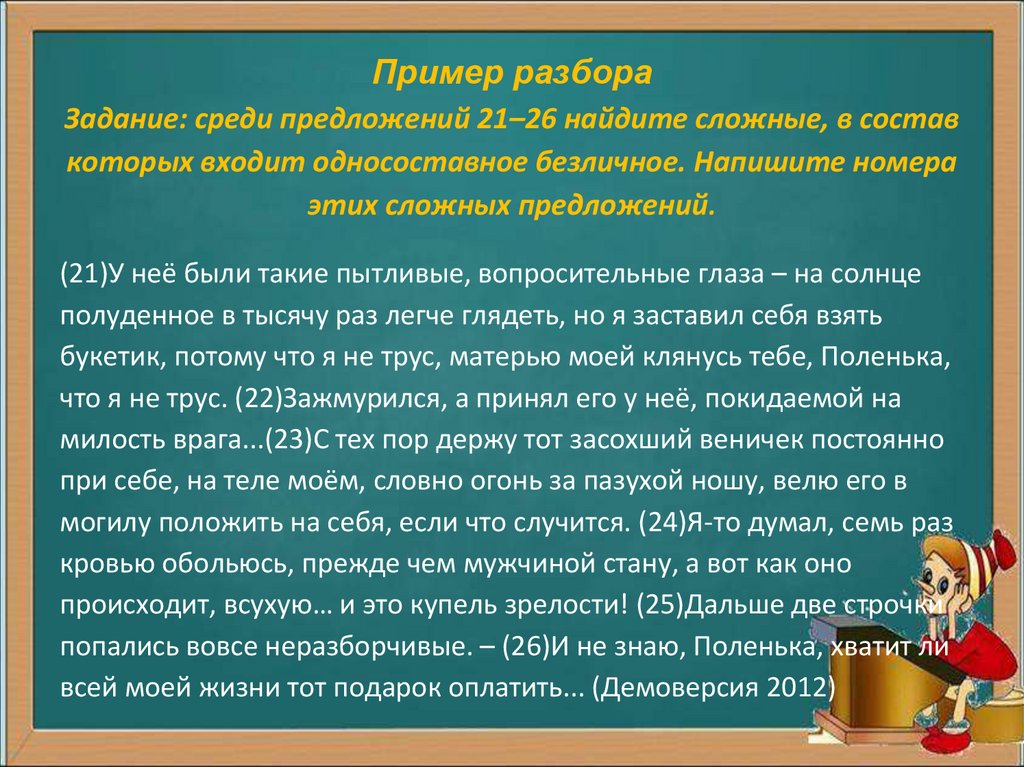 Пример разбора
Задание: среди предложений 21–26 найдите сложные, в состав которых входит односоставное безличное. Напишите номера этих сложных предложений.

(21)У неё были такие пытливые, вопросительные глаза – на солнце полуденное в тысячу раз легче глядеть, но я заставил себя взять букетик, потому что я не трус, матерью моей клянусь тебе, Поленька, что я не трус. (22)Зажмурился, а принял его у неё, покидаемой на милость врага...(23)С тех пор держу тот засохший веничек постоянно при себе, на теле моём, словно огонь за пазухой ношу, велю его в могилу положить на себя, если что случится. (24)Я-то думал, семь раз кровью обольюсь, прежде чем мужчиной стану, а вот как оно происходит, всухую… и это купель зрелости! (25)Дальше две строчки попались вовсе неразборчивые. – (26)И не знаю, Поленька, хватит ли всей моей жизни тот подарок оплатить... (Демоверсия 2012)